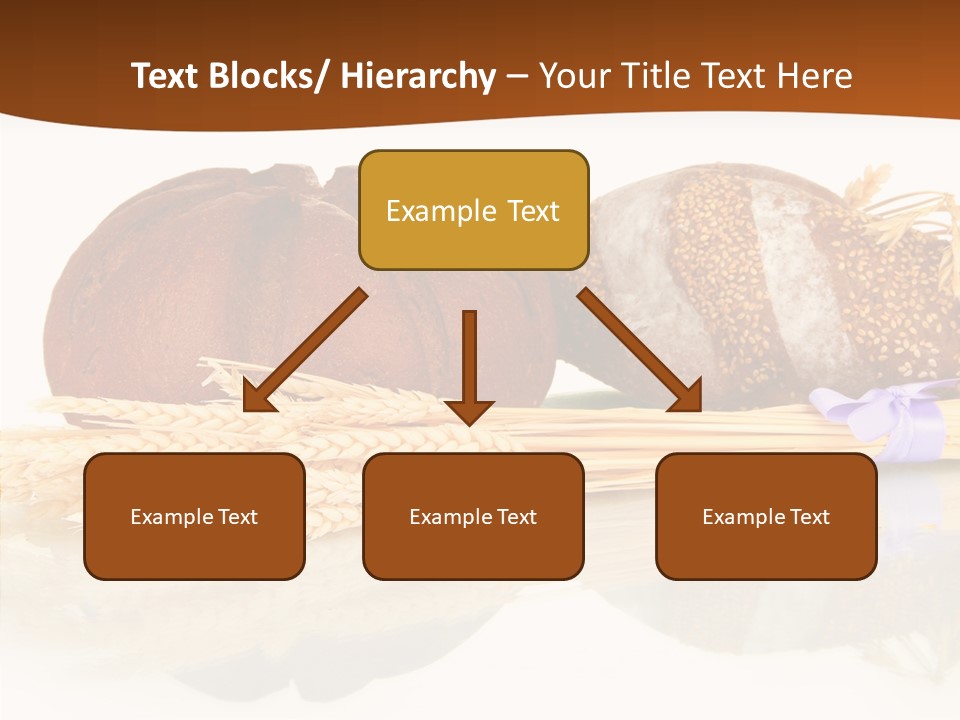 Text Blocks/ Hierarchy – Your Title Text Here

Example Text

Example Text

Example Text

Example Text